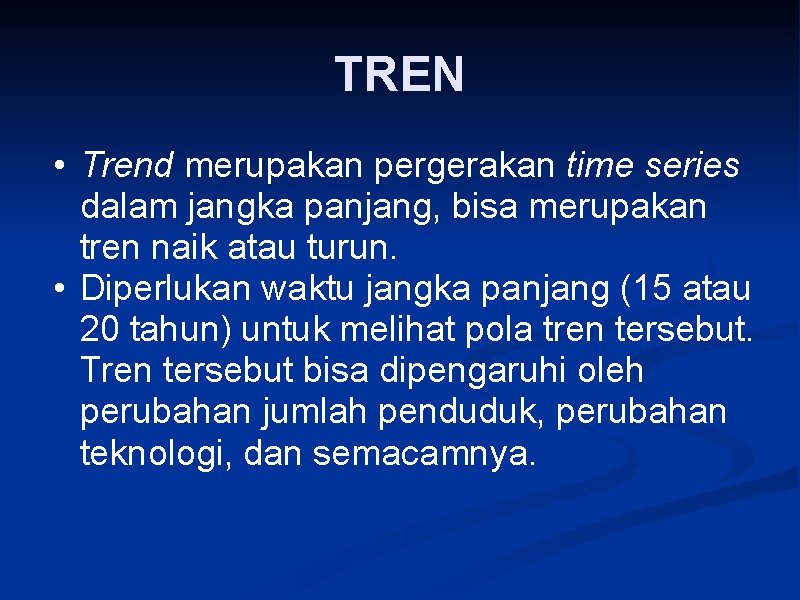 TREN

• Trend merupakan pergerakan time series dalam jangka panjang, bisa merupakan tren naik atau turun.
• Diperlukan waktu jangka panjang (15 atau 20 tahun) untuk melihat pola tren tersebut. Tren tersebut bisa dipengaruhi oleh perubahan jumlah penduduk, perubahan teknologi, dan semacamnya.